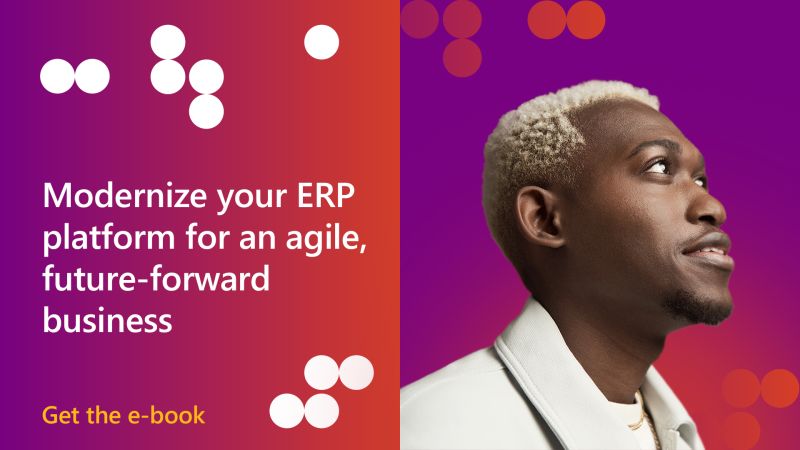 Modernize your ERP platform for an agile, future-forward business

Get the e-book